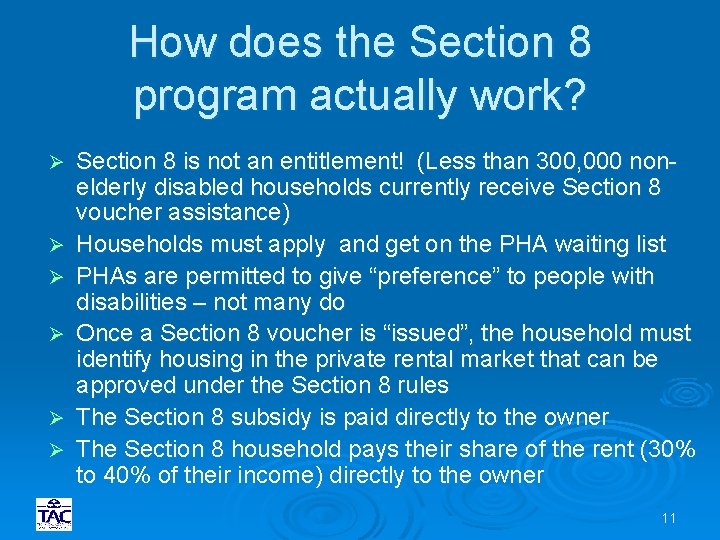 How does the Section 8 program actually work?

➢ Section 8 is not an entitlement! (Less than 300,000 non-elderly disabled households currently receive Section 8 voucher assistance)
➢ Households must apply and get on the PHA waiting list
➢ PHAs are permitted to give "preference" to people with disabilities – not many do
➢ Once a Section 8 voucher is "issued", the household must identify housing in the private rental market that can be approved under the Section 8 rules
➢ The Section 8 subsidy is paid directly to the owner
➢ The Section 8 household pays their share of the rent (30% to 40% of their income) directly to the owner

TAC

11